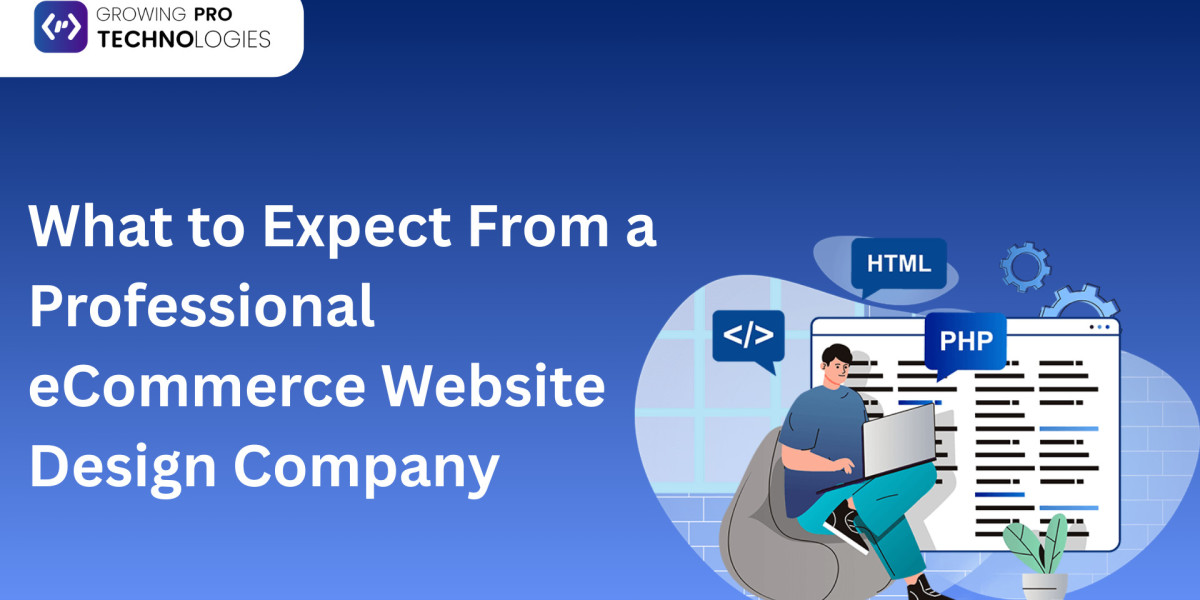 GROWING PRO TECHNOLOGIES

What to Expect From a Professional eCommerce Website Design Company

HTML

</>

PHP